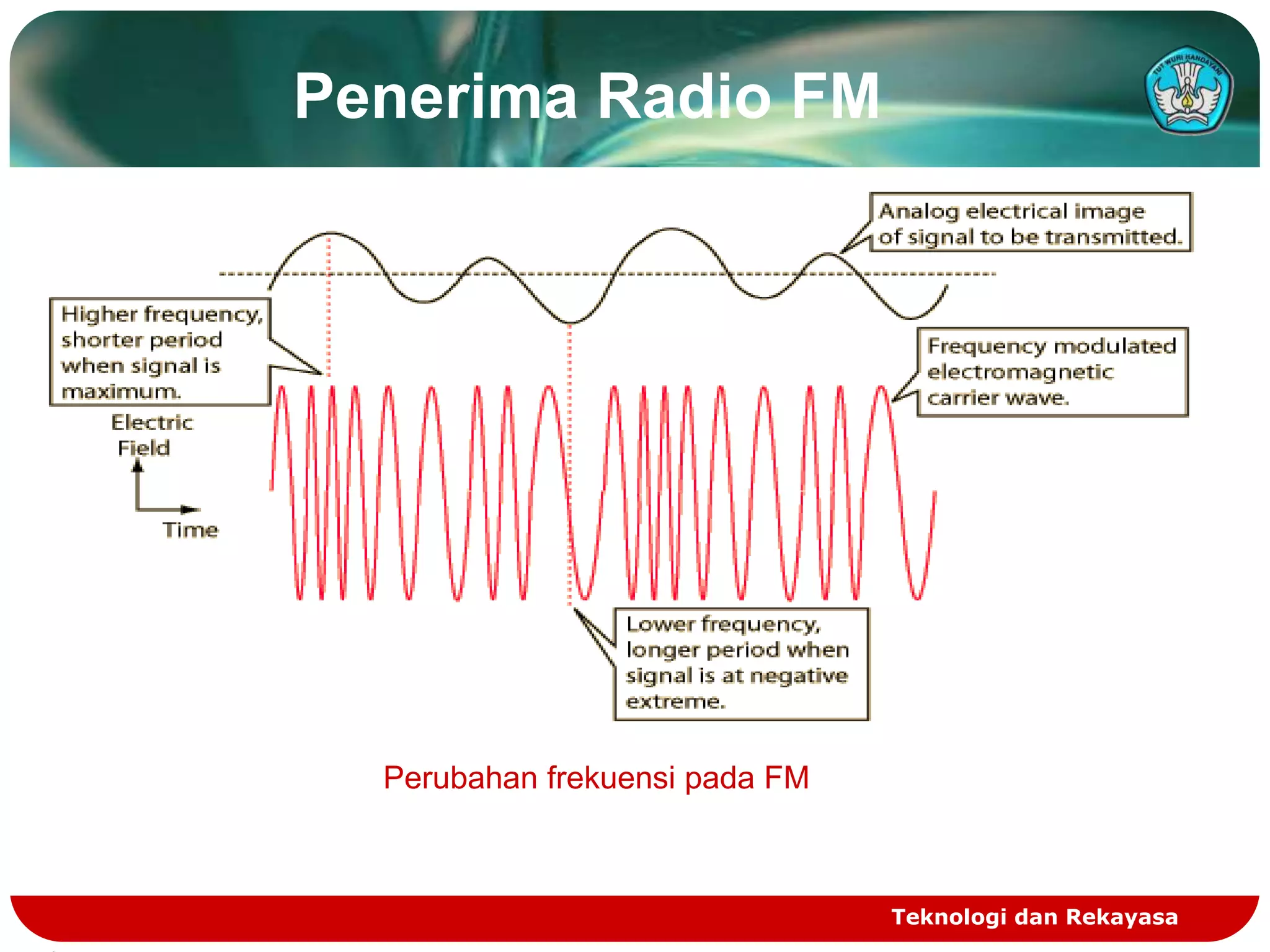 Penerima Radio FM

TUT WURI HANDAYANI

Analog electrical image of signal to be transmitted.

Higher frequency, shorter period when signal is maximum.

Frequency modulated electromagnetic carrier wave.

Electric Field

Time

Lower frequency, longer period when signal is at negative extreme.

Perubahan frekuensi pada FM

Teknologi dan Rekayasa